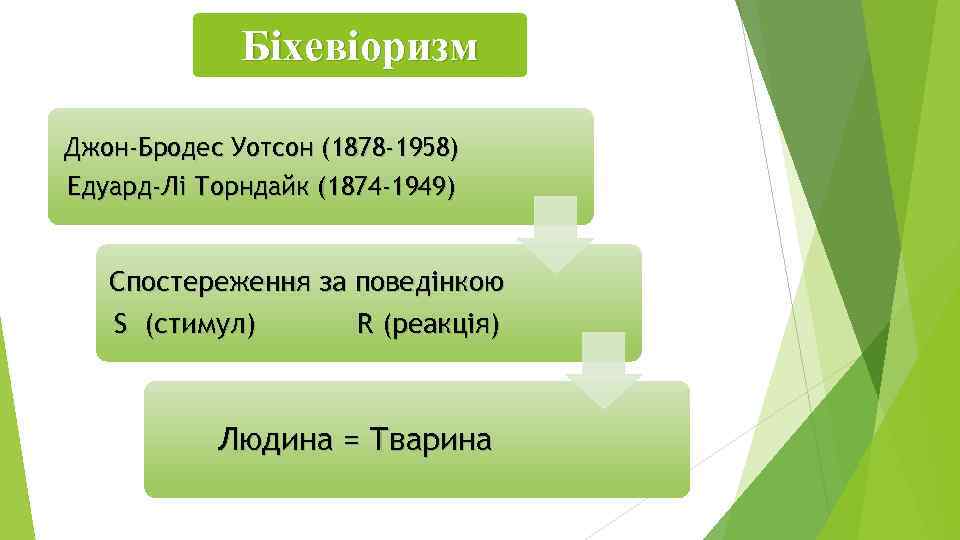 Біхевіоризм

Джон-Бродес Уотсон (1878-1958)
Едуард-Лі Торндайк (1874-1949)

Спостереження за поведінкою
S (стимул) R (реакція)

Людина = Тварина